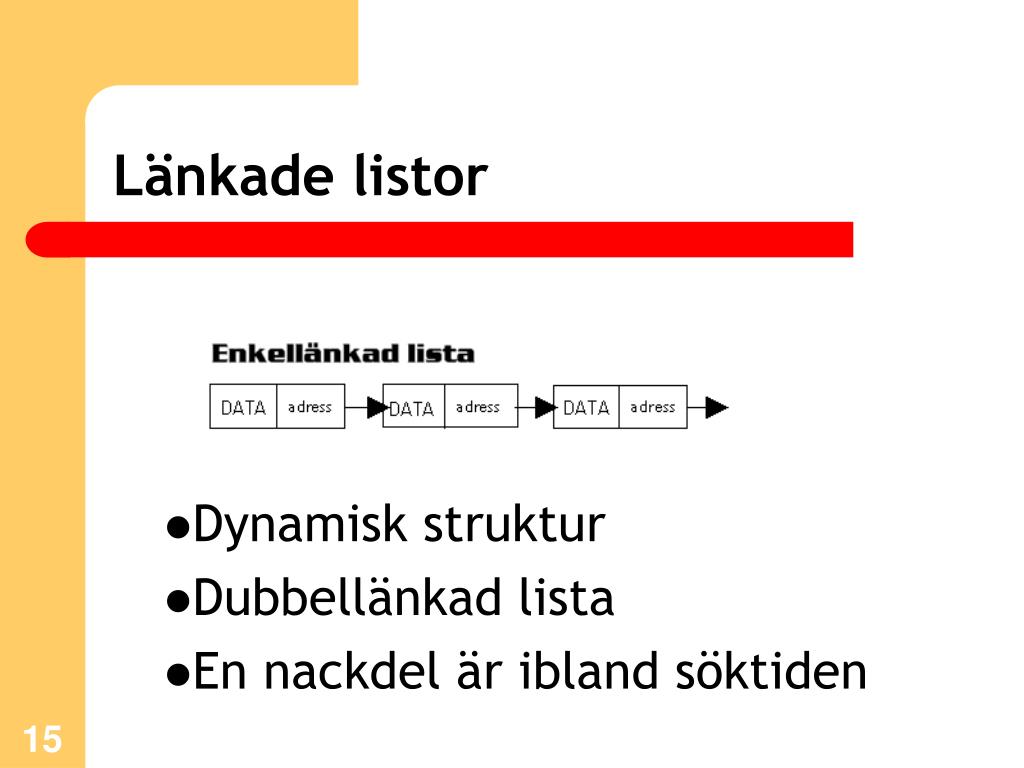 Länkade listor

Enkellänkad lista

DATA adress DATA adress DATA adress

●Dynamisk struktur
●Dubbellänkad lista
●En nackdel är ibland söktiden

15